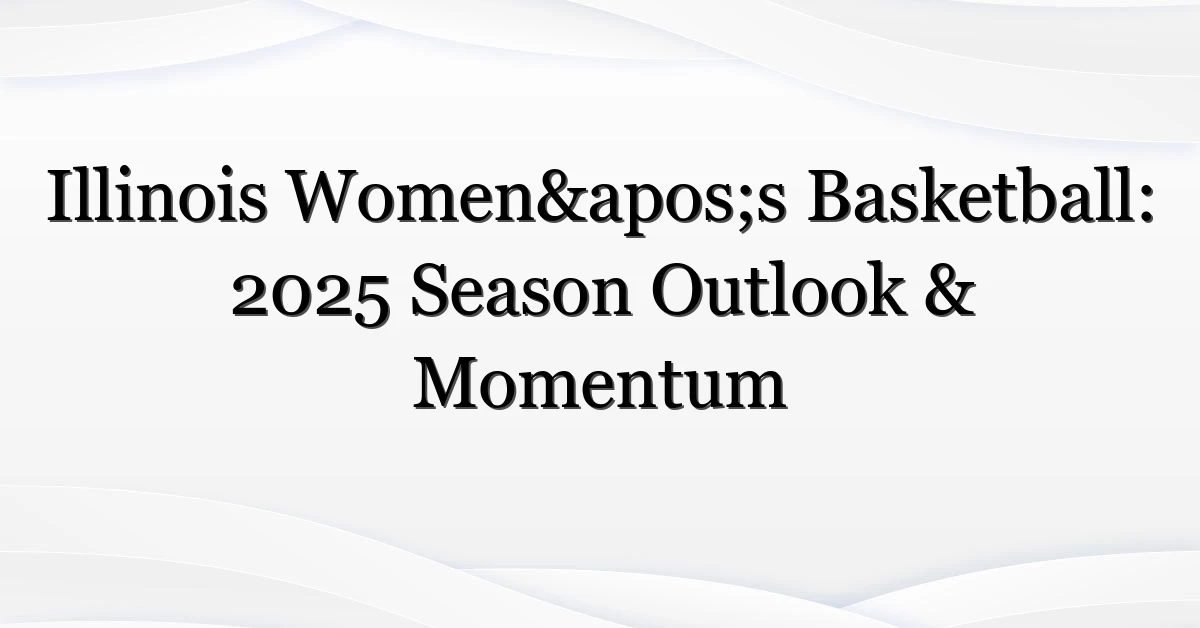 Illinois Women&apos;s Basketball: 2025 Season Outlook & Momentum